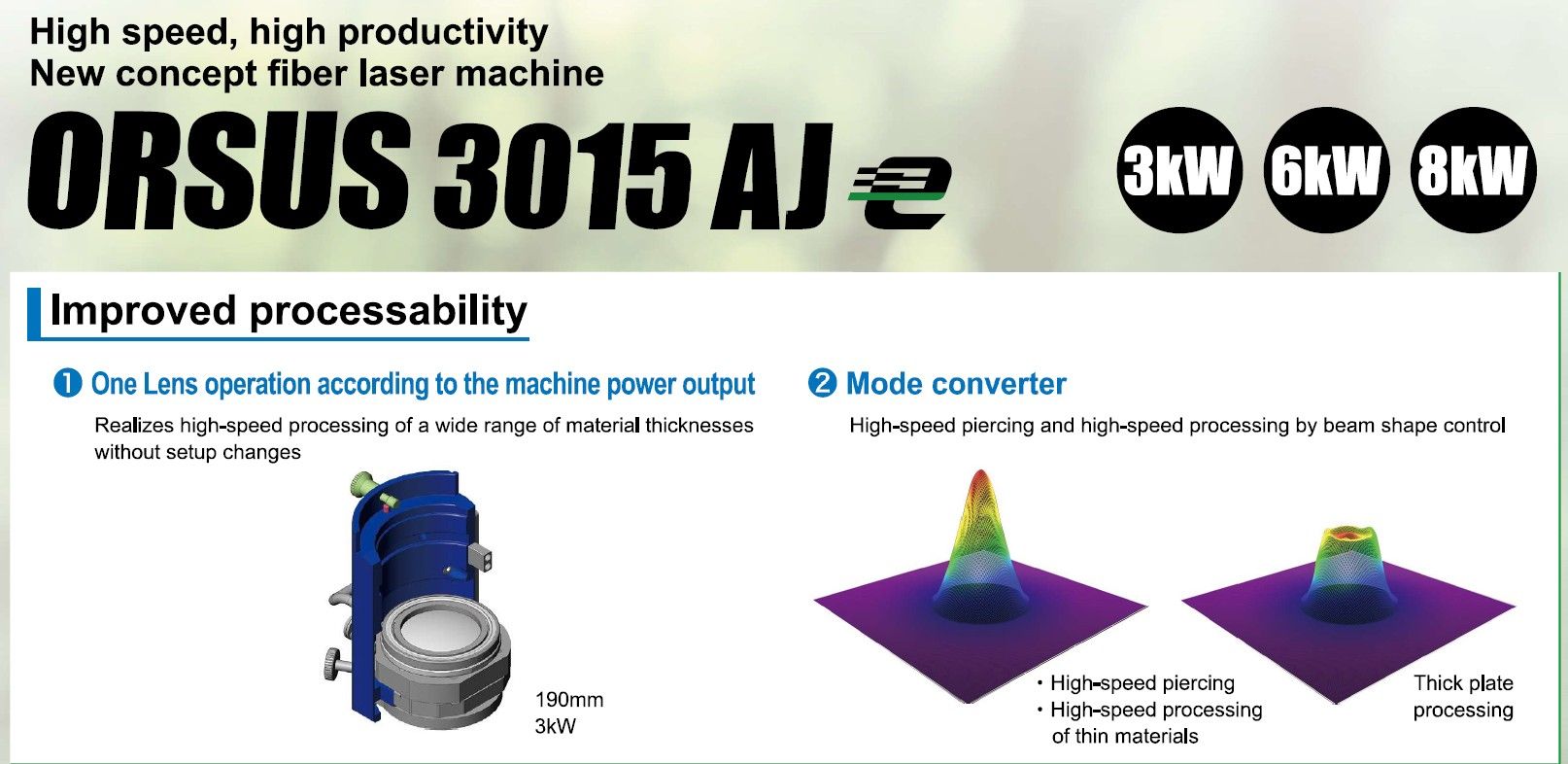 High speed, high productivity
New concept fiber laser machine

ORSUS 3015 AJ e

3kW 6kW 8kW

Improved processability

❶ One Lens operation according to the machine power output

Realizes high-speed processing of a wide range of material thicknesses without setup changes

190mm
3kW

❷ Mode converter

High-speed piercing and high-speed processing by beam shape control

・High-speed piercing
・High-speed processing of thin materials

Thick plate processing